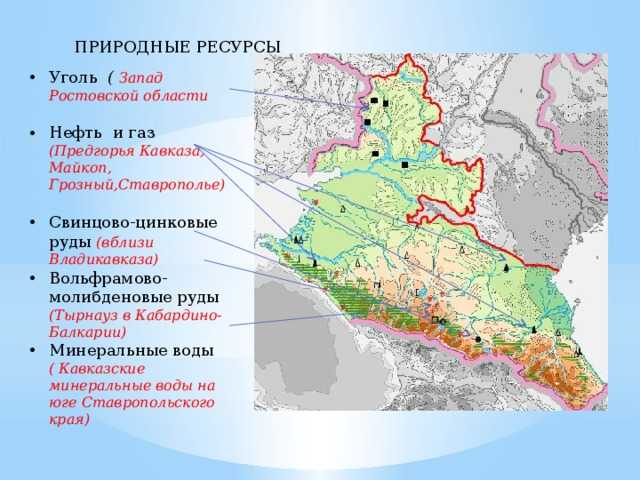 ПРИРОДНЫЕ РЕСУРСЫ

• Уголь ( Запад Ростовской области

• Нефть и газ (Предгорья Кавказа, Майкоп, Грозный,Ставрополье)

• Свинцово-цинковые руды (вблизи Владикавказа)

• Вольфрамово-молибденовые руды (Тырнауз в Кабардино-Балкарии)

• Минеральные воды ( Кавказские минеральные воды на юге Ставропольского края)